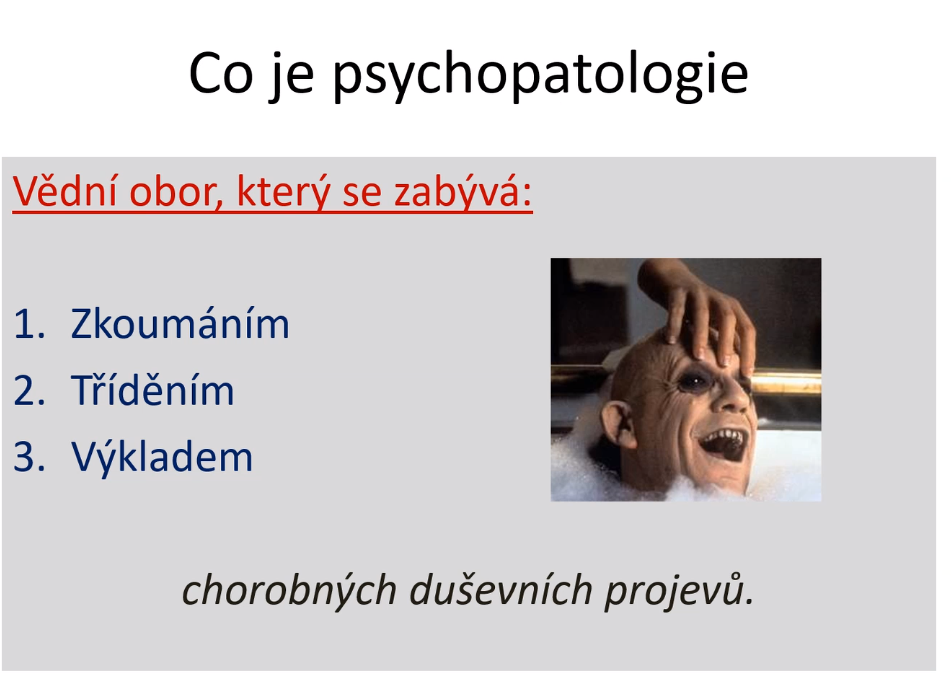 Co je psychopatologie

Vědní obor, který se zabývá:

1. Zkoumáním
2. Tříděním
3. Výkladem

chorobných duševních projevů.